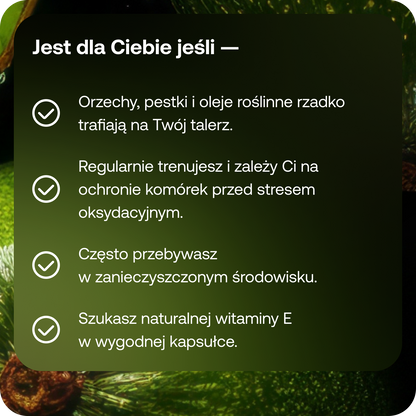 Jest dla Ciebie jeśli —

Orzechy, pestki i oleje roślinne rzadko trafiają na Twój talerz.

Regularnie trenujesz i zależy Ci na ochronie komórek przed stresem oksydacyjnym.

Często przebywasz w zanieczyszczonym środowisku.

Szukasz naturalnej witaminy E w wygodnej kapsułce.